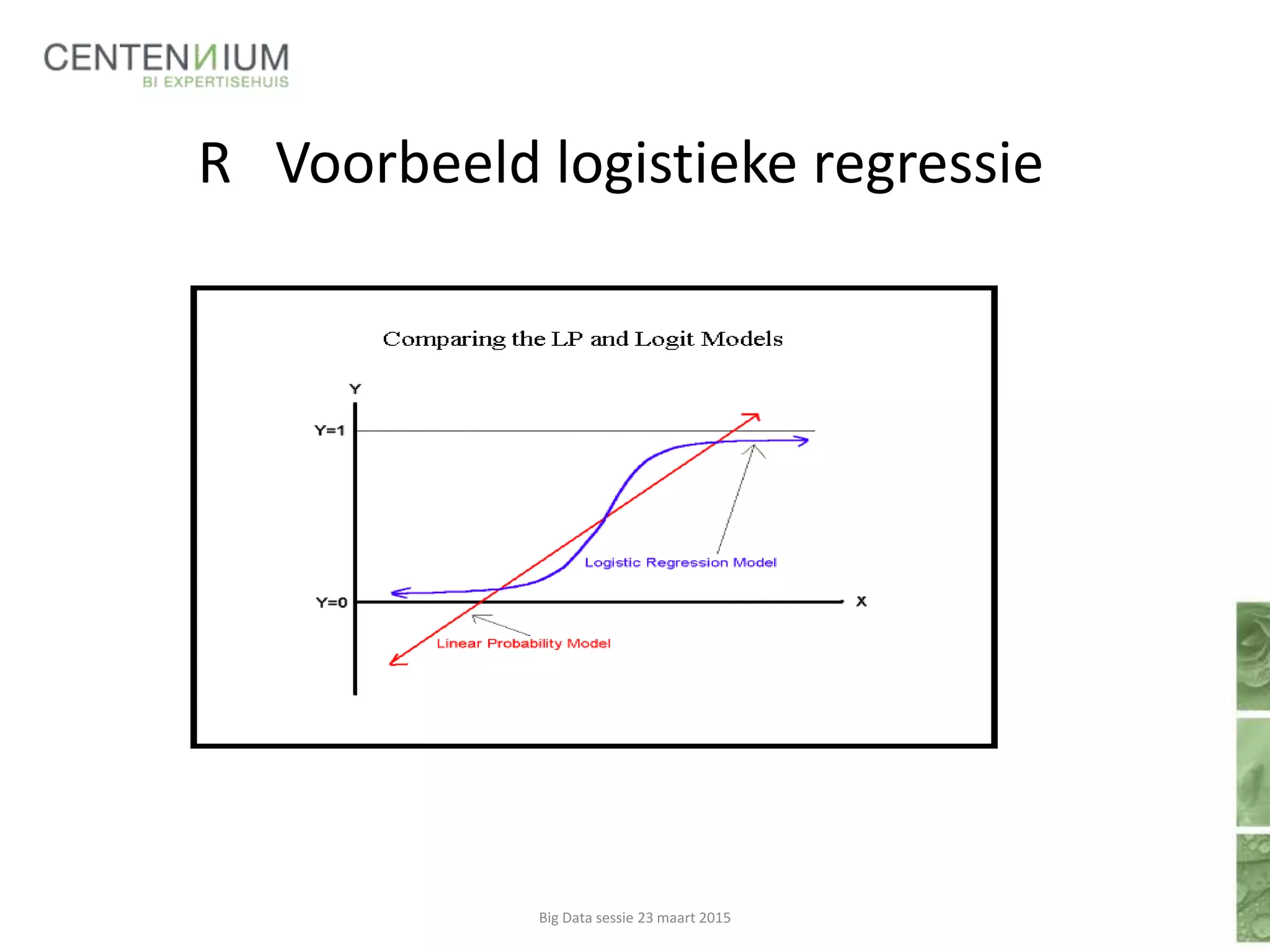 CENTENNIUM
BI EXPERTISEHUIS

R Voorbeeld logistieke regressie

Comparing the LP and Logit Models

Y

Y=1

Logistic Regression Model

Y=0

X

Linear Probability Model

Big Data sessie 23 maart 2015